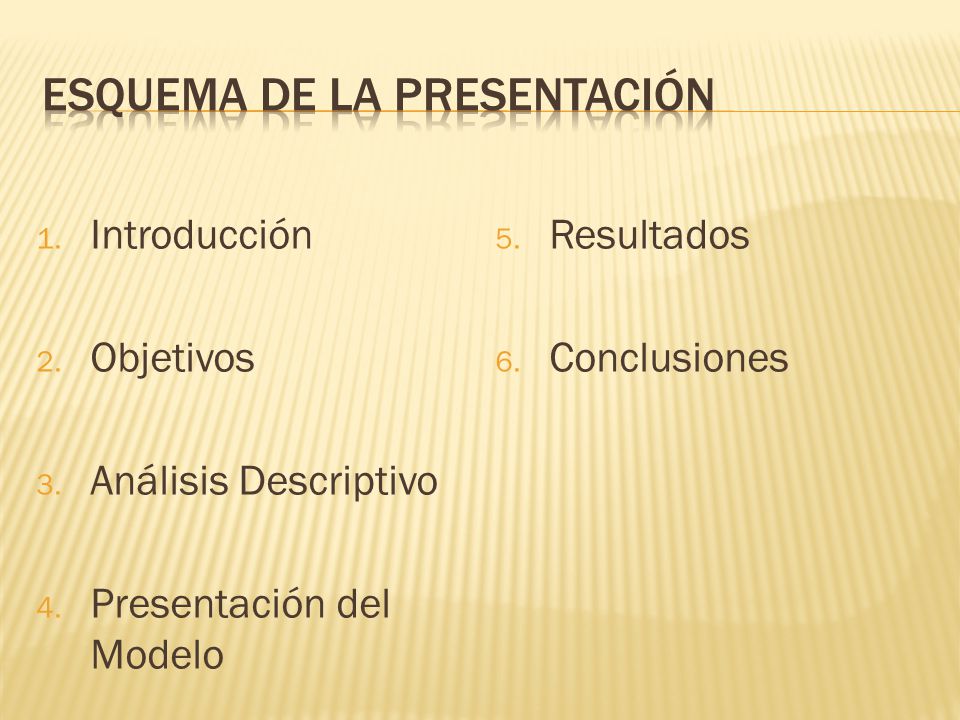 ESQUEMA DE LA PRESENTACIÓN

1. Introducción

2. Objetivos

3. Análisis Descriptivo

4. Presentación del Modelo

5. Resultados

6. Conclusiones